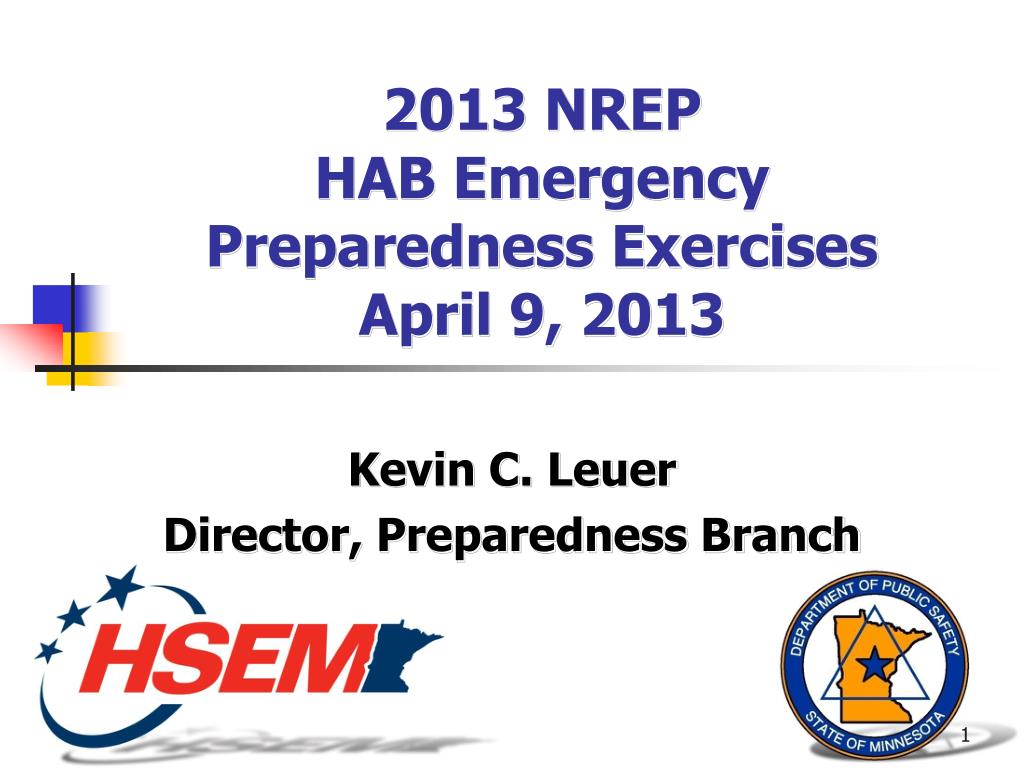 2013 NREP
HAB Emergency
Preparedness Exercises
April 9, 2013

Kevin C. Leuer
Director, Preparedness Branch

HSEM

DEPARTMENT OF PUBLIC SAFETY
STATE OF MINNESOTA

1